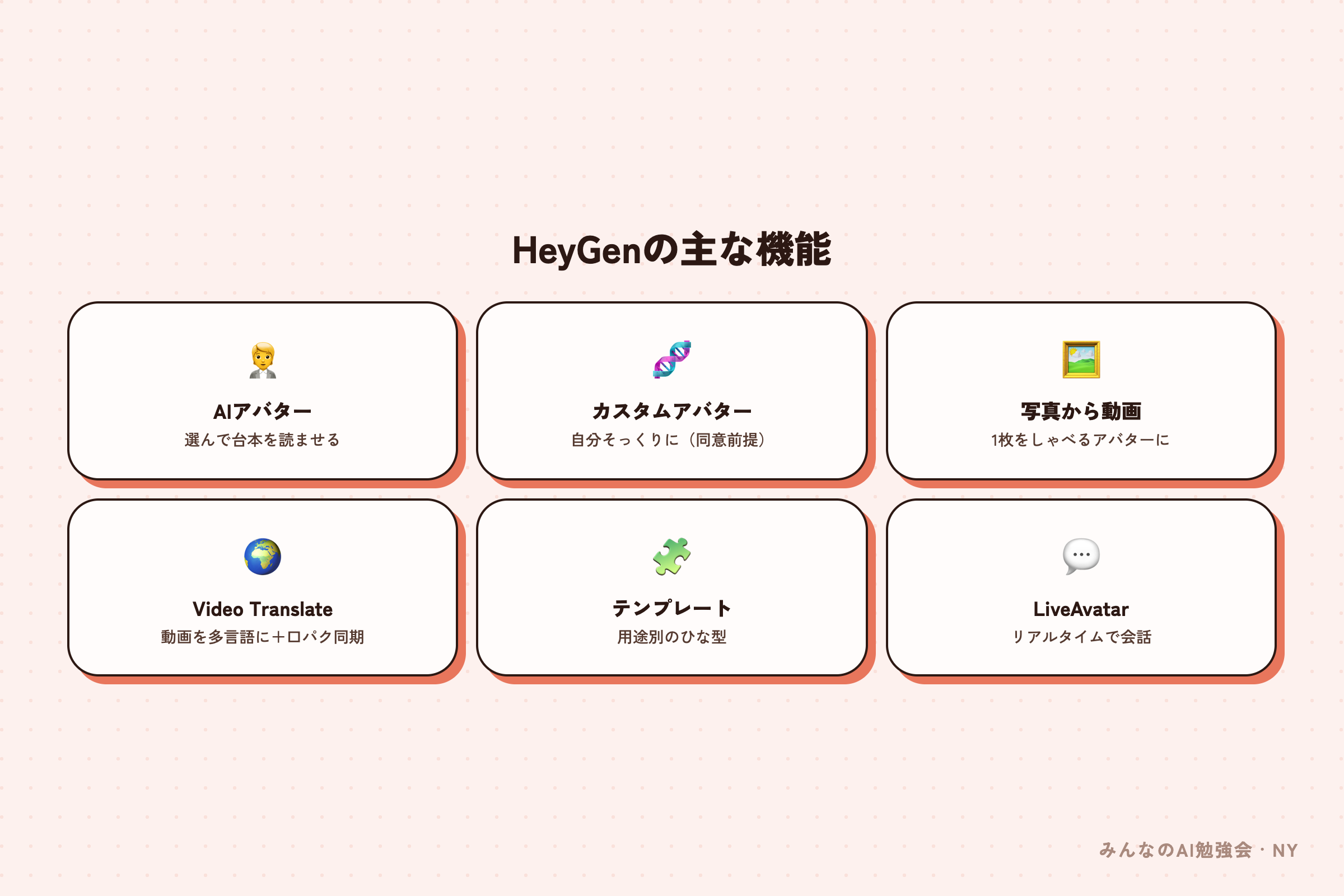 HeyGenの主な機能

AIアバター
選んで台本を読ませる

カスタムアバター
自分そっくりに（同意前提）

写真から動画
1枚をしゃべるアバターに

Video Translate
動画を多言語に＋口パク同期

テンプレート
用途別のひな型

LiveAvatar
リアルタイムで会話

みんなのAI勉強会・NY